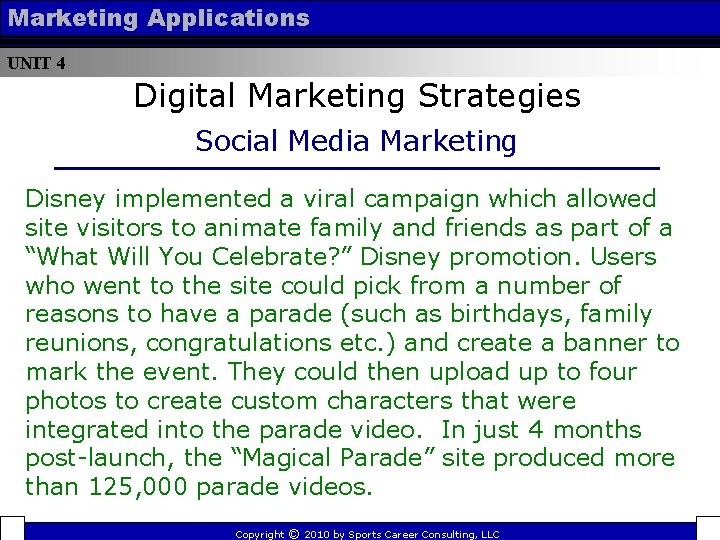 Marketing Applications

UNIT 4

Digital Marketing Strategies

Social Media Marketing

Disney implemented a viral campaign which allowed site visitors to animate family and friends as part of a “What Will You Celebrate?” Disney promotion. Users who went to the site could pick from a number of reasons to have a parade (such as birthdays, family reunions, congratulations etc.) and create a banner to mark the event. They could then upload up to four photos to create custom characters that were integrated into the parade video. In just 4 months post-launch, the “Magical Parade” site produced more than 125,000 parade videos.

Copyright © 2010 by Sports Career Consulting, LLC